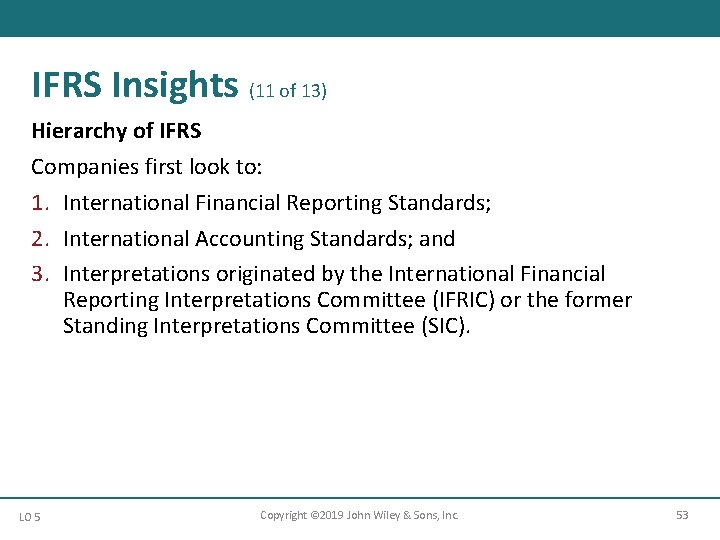 IFRS Insights (11 of 13)

Hierarchy of IFRS

Companies first look to:

1. International Financial Reporting Standards;
2. International Accounting Standards; and
3. Interpretations originated by the International Financial Reporting Interpretations Committee (IFRIC) or the former Standing Interpretations Committee (SIC).

LO 5

Copyright ©2019 John Wiley & Sons, Inc.

53